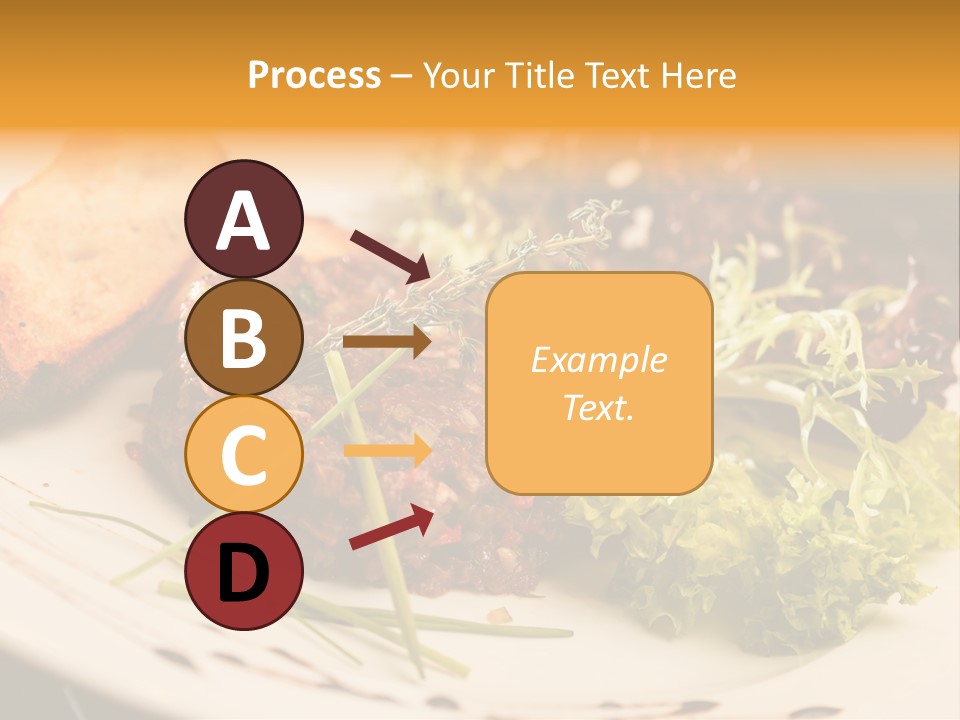 Process – Your Title Text Here

A

B

C

D

Example Text.